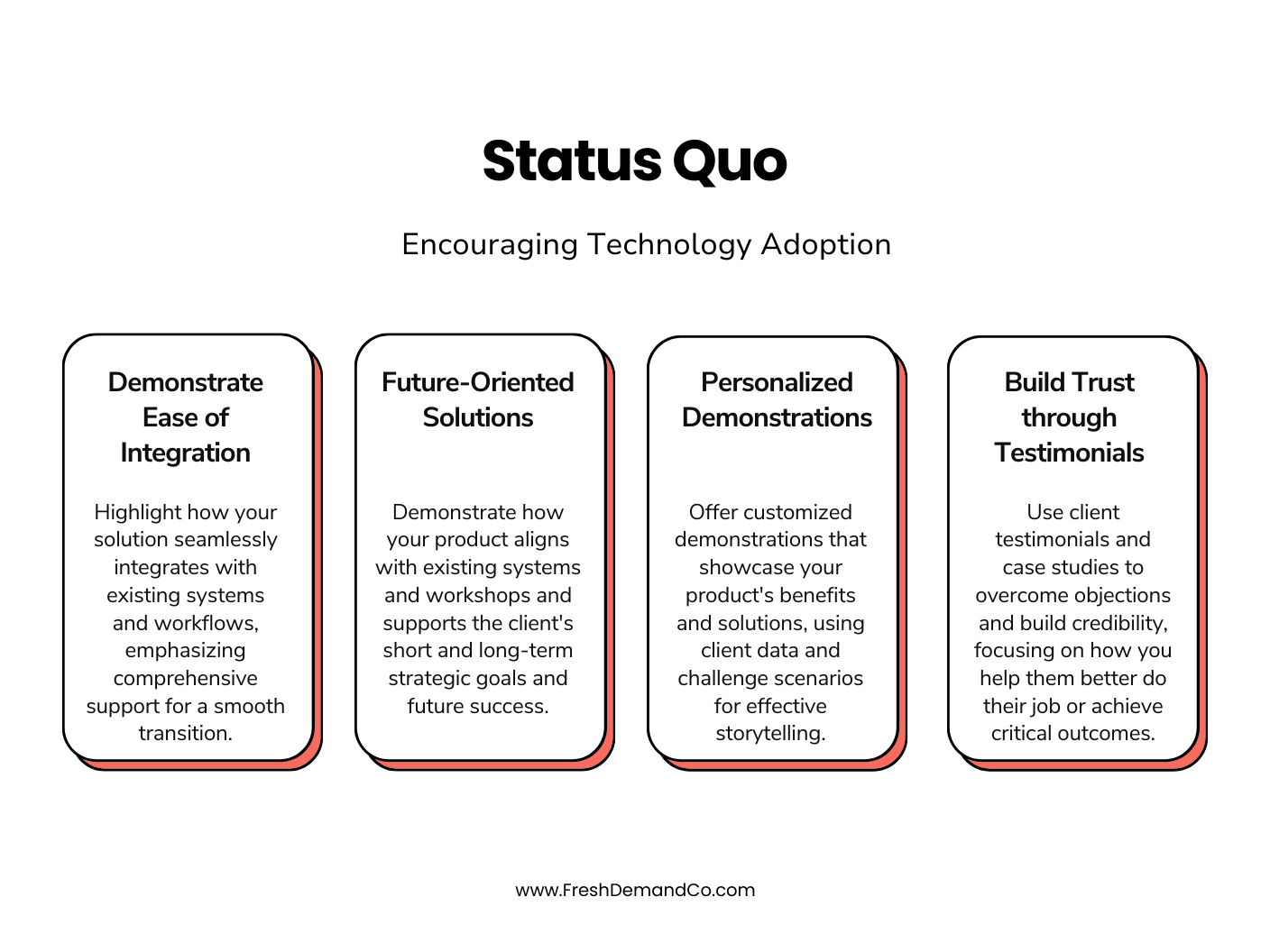 Status Quo

Encouraging Technology Adoption

Demonstrate Ease of Integration

Highlight how your solution seamlessly integrates with existing systems and workflows, emphasizing comprehensive support for a smooth transition.

Future-Oriented Solutions

Demonstrate how your product aligns with existing systems and workshops and supports the client's short and long-term strategic goals and future success.

Personalized Demonstrations

Offer customized demonstrations that showcase your product's benefits and solutions, using client data and challenge scenarios for effective storytelling.

Build Trust through Testimonials

Use client testimonials and case studies to overcome objections and build credibility, focusing on how you help them better do their job or achieve critical outcomes.

www.FreshDemandCo.com